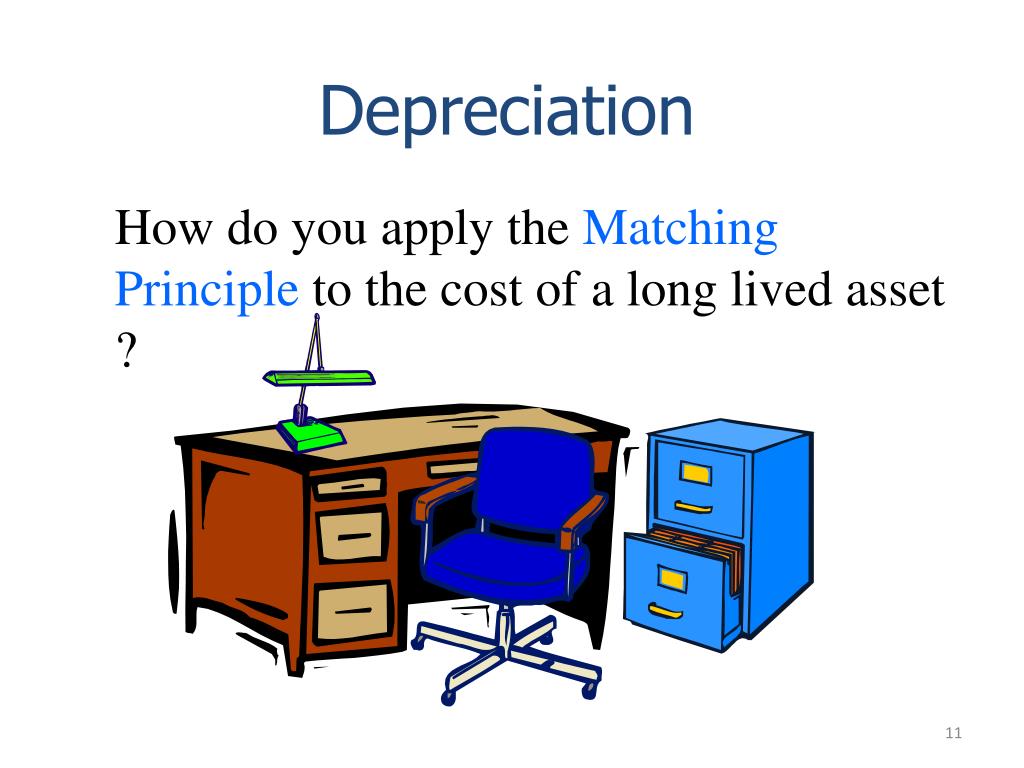 Depreciation

How do you apply the Matching Principle to the cost of a long lived asset ?

11